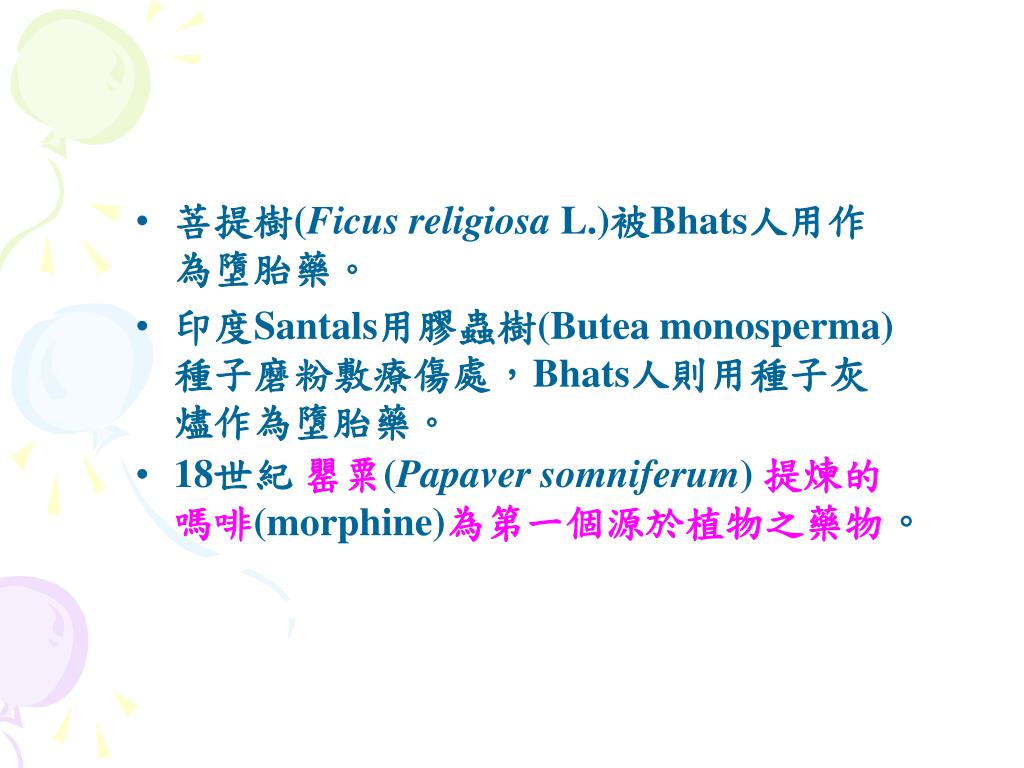 • 菩提樹(Ficus religiosa L.)被Bhats人用作為墮胎藥。

• 印度Santals用膠蟲樹(Butea monosperma)種子磨粉敷療傷處，Bhats人則用種子灰燼作為墮胎藥。

• 18世紀 罌粟(Papaver somniferum) 提煉的嗎啡(morphine)為第一個源於植物之藥物。